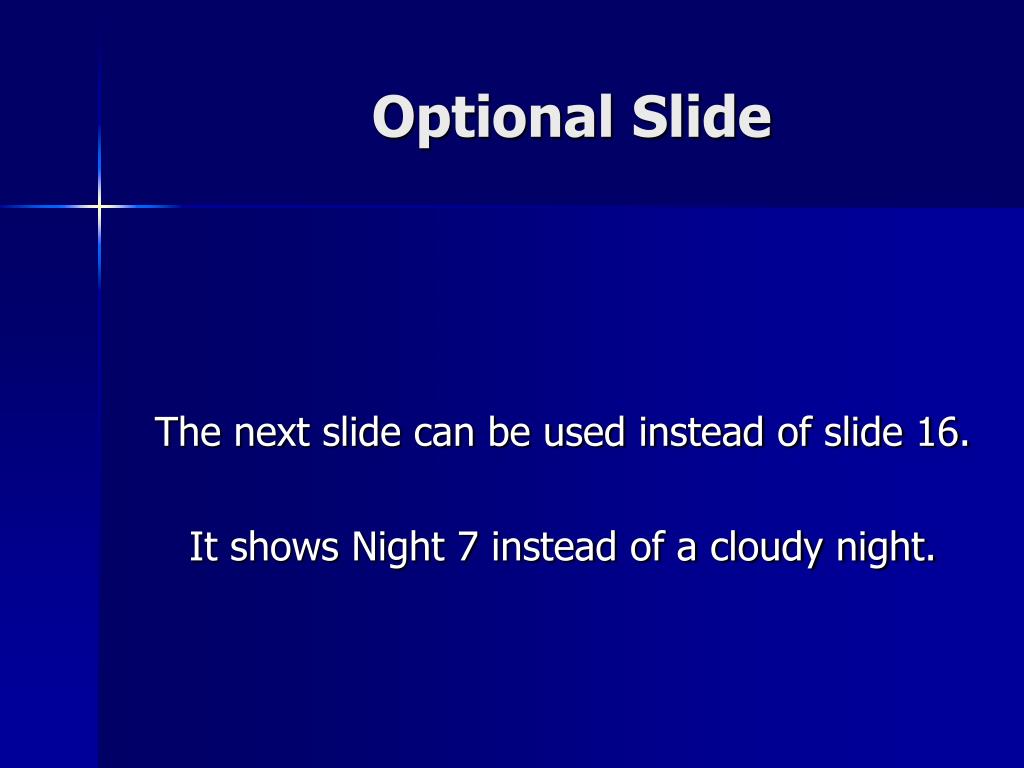 Optional Slide

The next slide can be used instead of slide 16.

It shows Night 7 instead of a cloudy night.